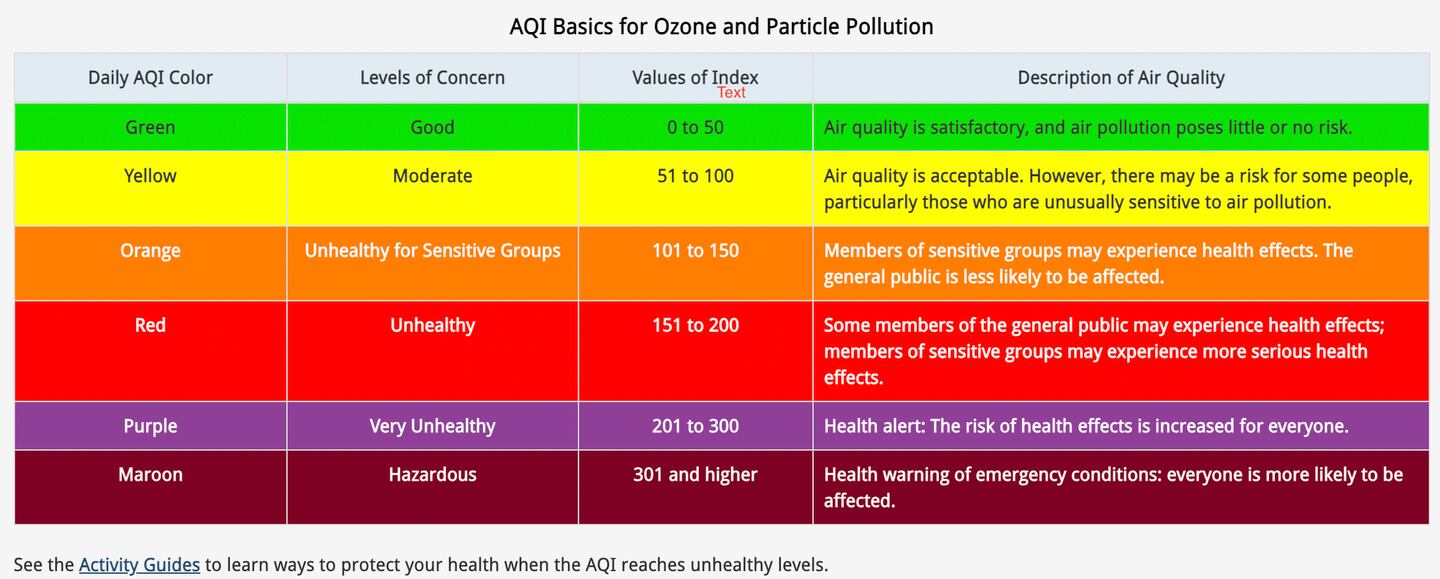 AQI Basics for Ozone and Particle Pollution

| Daily AQI Color | Levels of Concern | Values of Index Text | Description of Air Quality |
|---|---|---|---|
| Green | Good | 0 to 50 | Air quality is satisfactory, and air pollution poses little or no risk. |
| Yellow | Moderate | 51 to 100 | Air quality is acceptable. However, there may be a risk for some people, particularly those who are unusually sensitive to air pollution. |
| Orange | Unhealthy for Sensitive Groups | 101 to 150 | Members of sensitive groups may experience health effects. The general public is less likely to be affected. |
| Red | Unhealthy | 151 to 200 | Some members of the general public may experience health effects; members of sensitive groups may experience more serious health effects. |
| Purple | Very Unhealthy | 201 to 300 | Health alert: The risk of health effects is increased for everyone. |
| Maroon | Hazardous | 301 and higher | Health warning of emergency conditions: everyone is more likely to be affected. |

See the Activity Guides to learn ways to protect your health when the AQI reaches unhealthy levels.